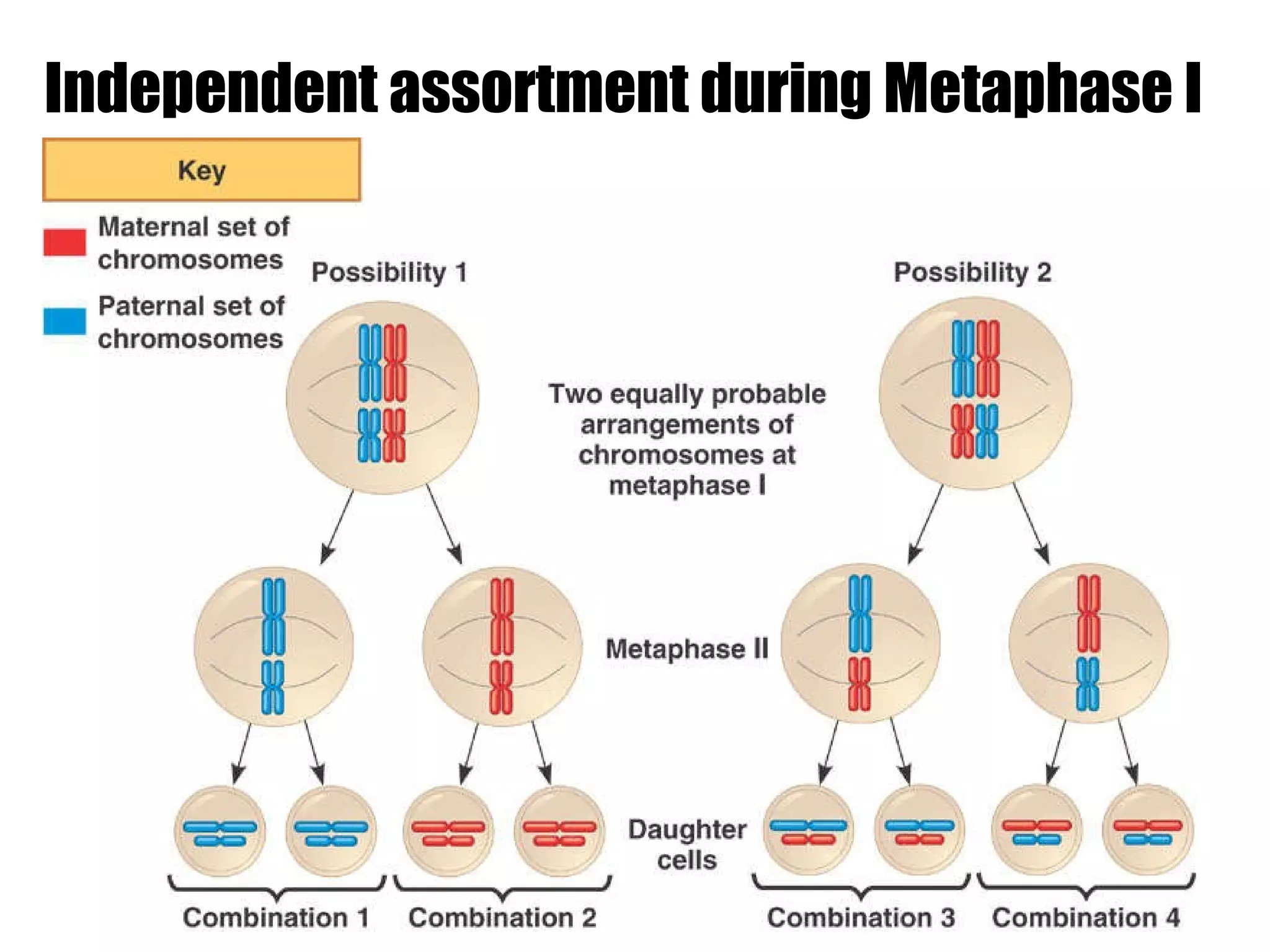 Independent assortment during Metaphase I

Key

Maternal set of chromosomes

Paternal set of chromosomes

Possibility 1

Possibility 2

Two equally probable arrangements of chromosomes at metaphase I

Metaphase II

Daughter cells

Combination 1

Combination 2

Combination 3

Combination 4